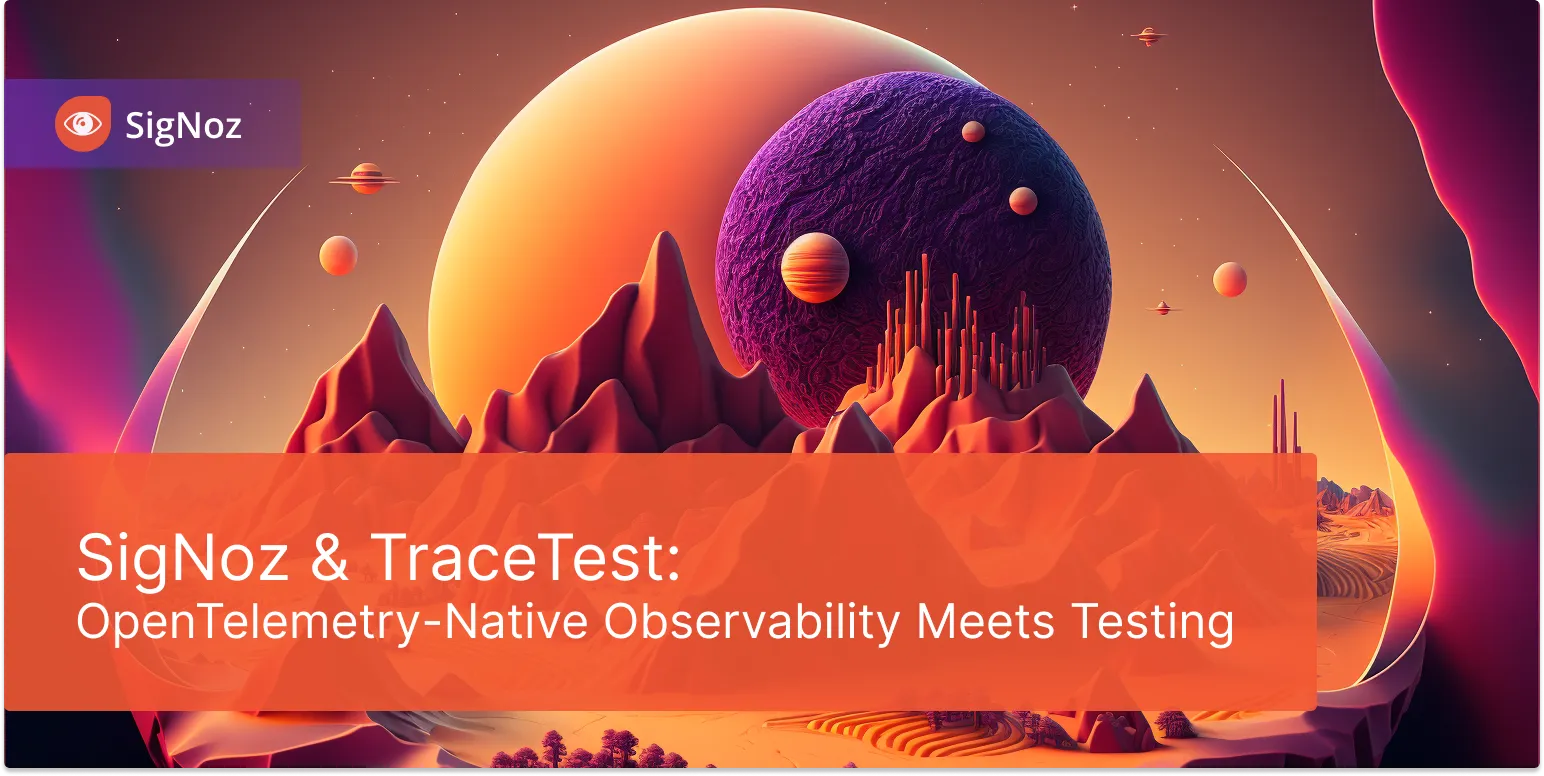 SigNoz

SigNoz & TraceTest:
OpenTelemetry-Native Observability Meets Testing